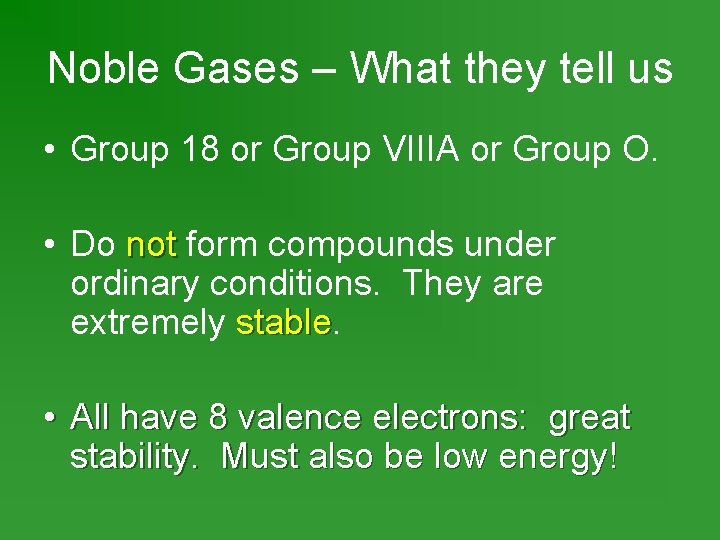 Noble Gases – What they tell us

• Group 18 or Group VIIIA or Group O.

• Do not form compounds under ordinary conditions. They are extremely stable.

• All have 8 valence electrons: great stability. Must also be low energy!